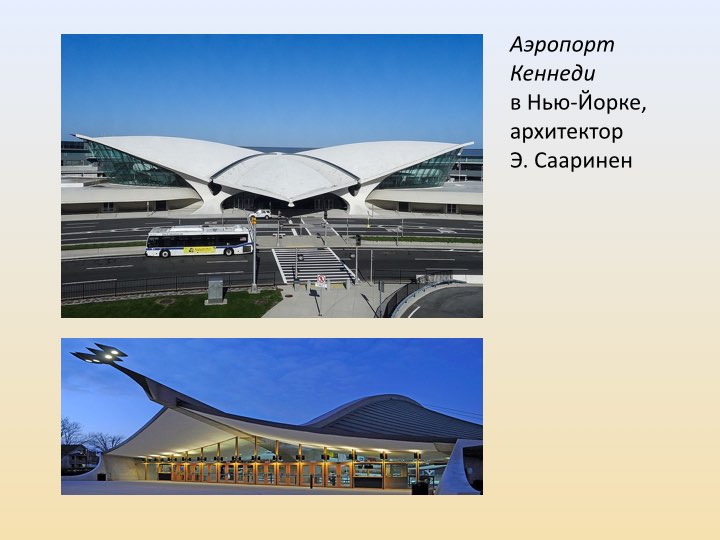 Аэропорт Кеннеди
в Нью-Йорке,
архитектор
Э. Сааринен